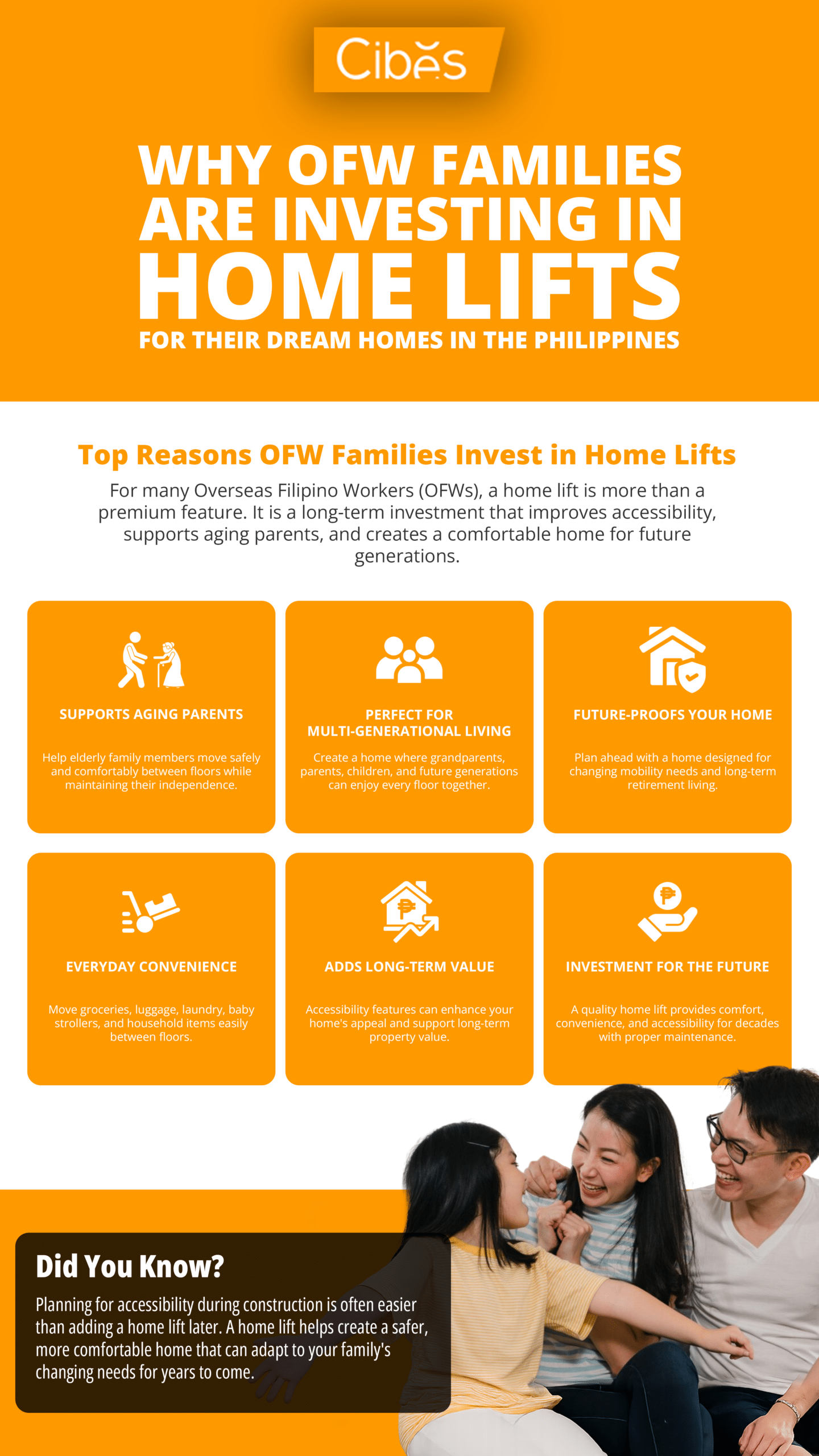 Cibes

WHY OFW FAMILIES ARE INVESTING IN HOME LIFTS

FOR THEIR DREAM HOMES IN THE PHILIPPINES

Top Reasons OFW Families Invest in Home Lifts

For many Overseas Filipino Workers (OFWs), a home lift is more than a premium feature. It is a long-term investment that improves accessibility, supports aging parents, and creates a comfortable home for future generations.

SUPPORTS AGING PARENTS

Help elderly family members move safely and comfortably between floors while maintaining their independence.

PERFECT FOR MULTI-GENERATIONAL LIVING

Create a home where grandparents, parents, children, and future generations can enjoy every floor together.

FUTURE-PROOFS YOUR HOME

Plan ahead with a home designed for changing mobility needs and long-term retirement living.

EVERYDAY CONVENIENCE

Move groceries, luggage, laundry, baby strollers, and household items easily between floors.

ADDS LONG-TERM VALUE

Accessibility features can enhance your home's appeal and support long-term property value.

INVESTMENT FOR THE FUTURE

A quality home lift provides comfort, convenience, and accessibility for decades with proper maintenance.

Did You Know?

Planning for accessibility during construction is often easier than adding a home lift later. A home lift helps create a safer, more comfortable home that can adapt to your family's changing needs for years to come.